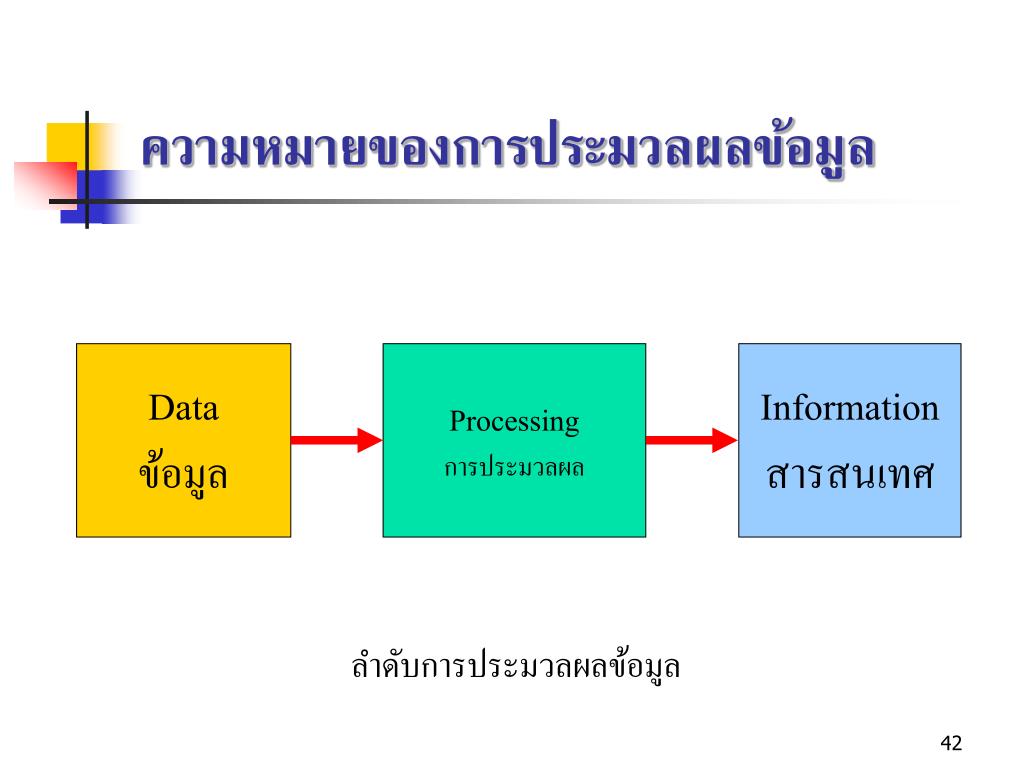 ความหมายของการประมวลผลข้อมูล

Data
ข้อมูล

Processing
การประมวลผล

Information
สารสนเทศ

ลำดับการประมวลผลข้อมูล

42